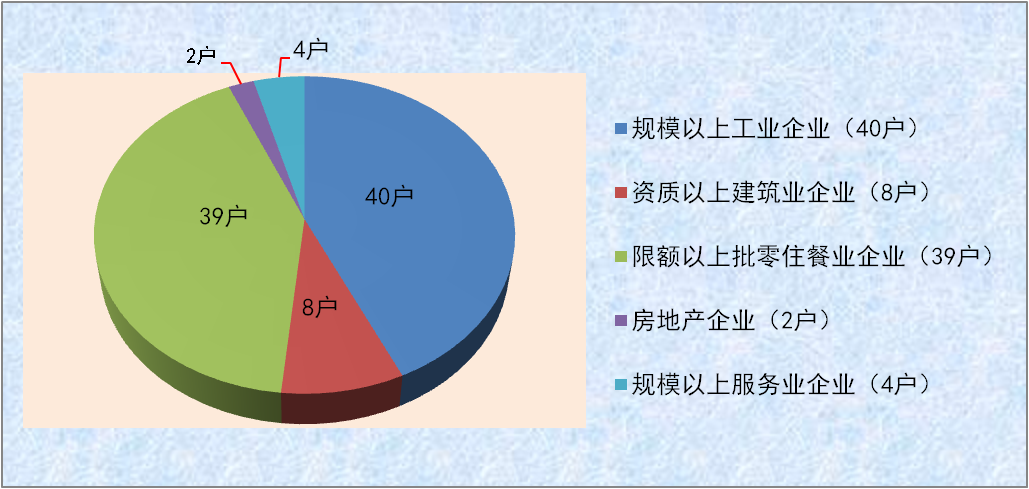 2户
4户
40户
39户
8户

规模以上工业企业（40户）
资质以上建筑业企业（8户）
限额以上批零住餐业企业（39户）
房地产企业（2户）
规模以上服务业企业（4户）